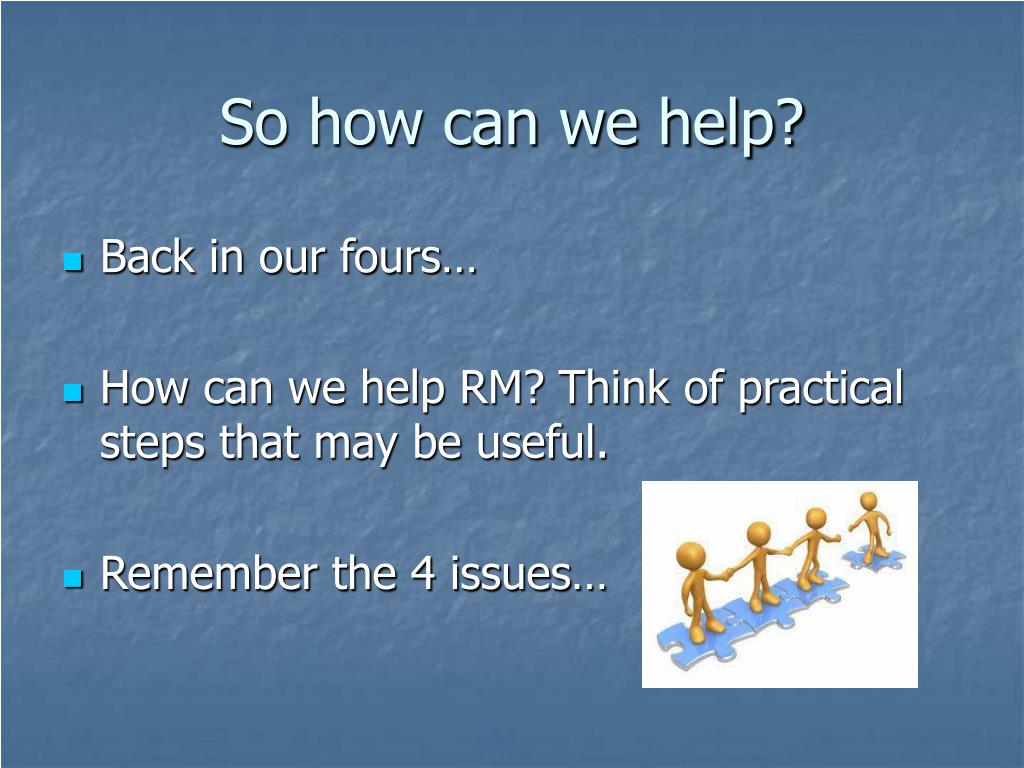 So how can we help?

Back in our fours…

How can we help RM? Think of practical steps that may be useful.

Remember the 4 issues…